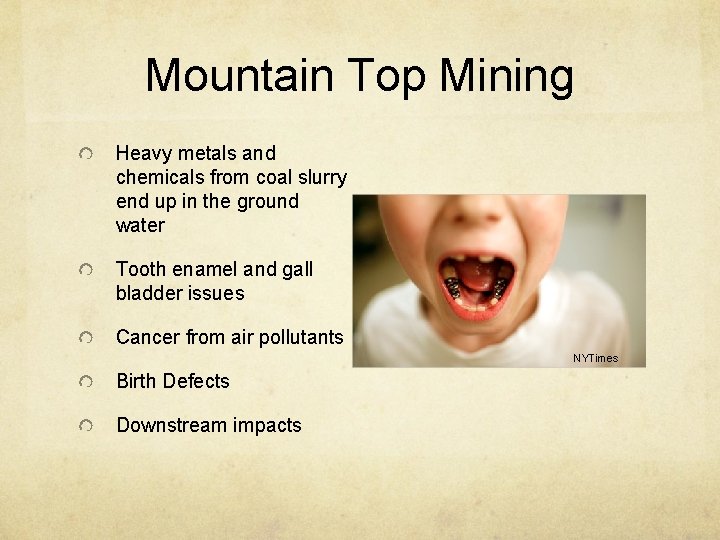 Mountain Top Mining

Heavy metals and chemicals from coal slurry end up in the ground water

Tooth enamel and gall bladder issues

Cancer from air pollutants

Birth Defects

Downstream impacts

NYTimes